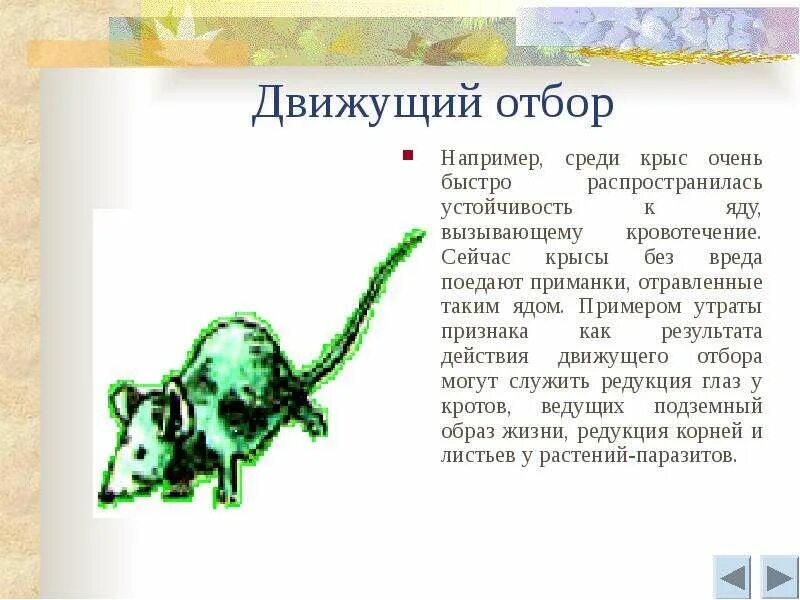 Движущий отбор

Например, среди крыс очень быстро распространилась устойчивость к яду, вызывающему кровотечение. Сейчас крысы без вреда поедают приманки, отравленные таким ядом. Примером утраты признака как результата действия движущего отбора могут служить редукция глаз у кротов, ведущих подземный образ жизни, редукция корней и листьев у растений-паразитов.